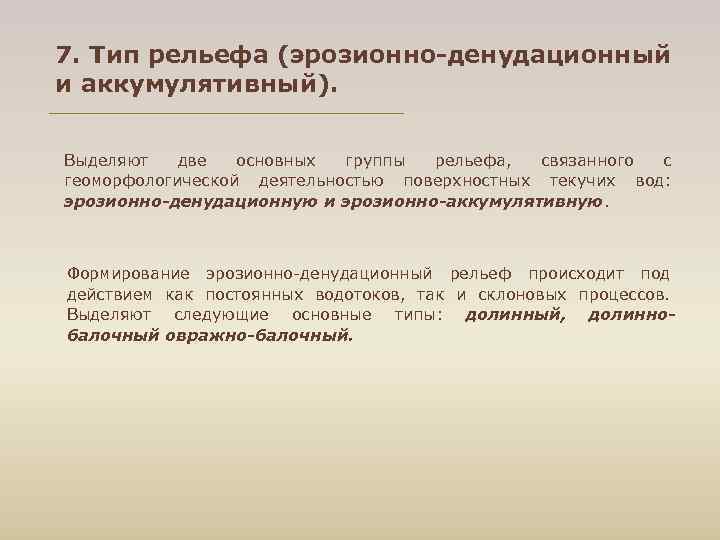 7. Тип рельефа (эрозионно-денудационный и аккумулятивный).

Выделяют две основных группы рельефа, связанного с геоморфологической деятельностью поверхностных текучих вод: эрозионно-денудационную и эрозионно-аккумулятивную.

Формирование эрозионно-денудационный рельеф происходит под действием как постоянных водотоков, так и склоновых процессов. Выделяют следующие основные типы: долинный, долинно-балочный овражно-балочный.